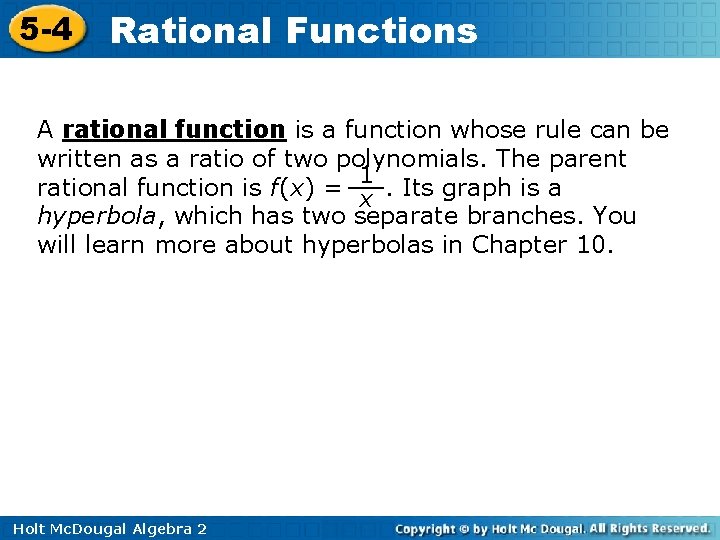 5-4 Rational Functions

A rational function is a function whose rule can be written as a ratio of two polynomials. The parent rational function is $f(x) = \frac{1}{x}$. Its graph is a hyperbola, which has two separate branches. You will learn more about hyperbolas in Chapter 10.

Holt McDougal Algebra 2

Copyright © by Holt Mc Dougal. All Rights Reserved.